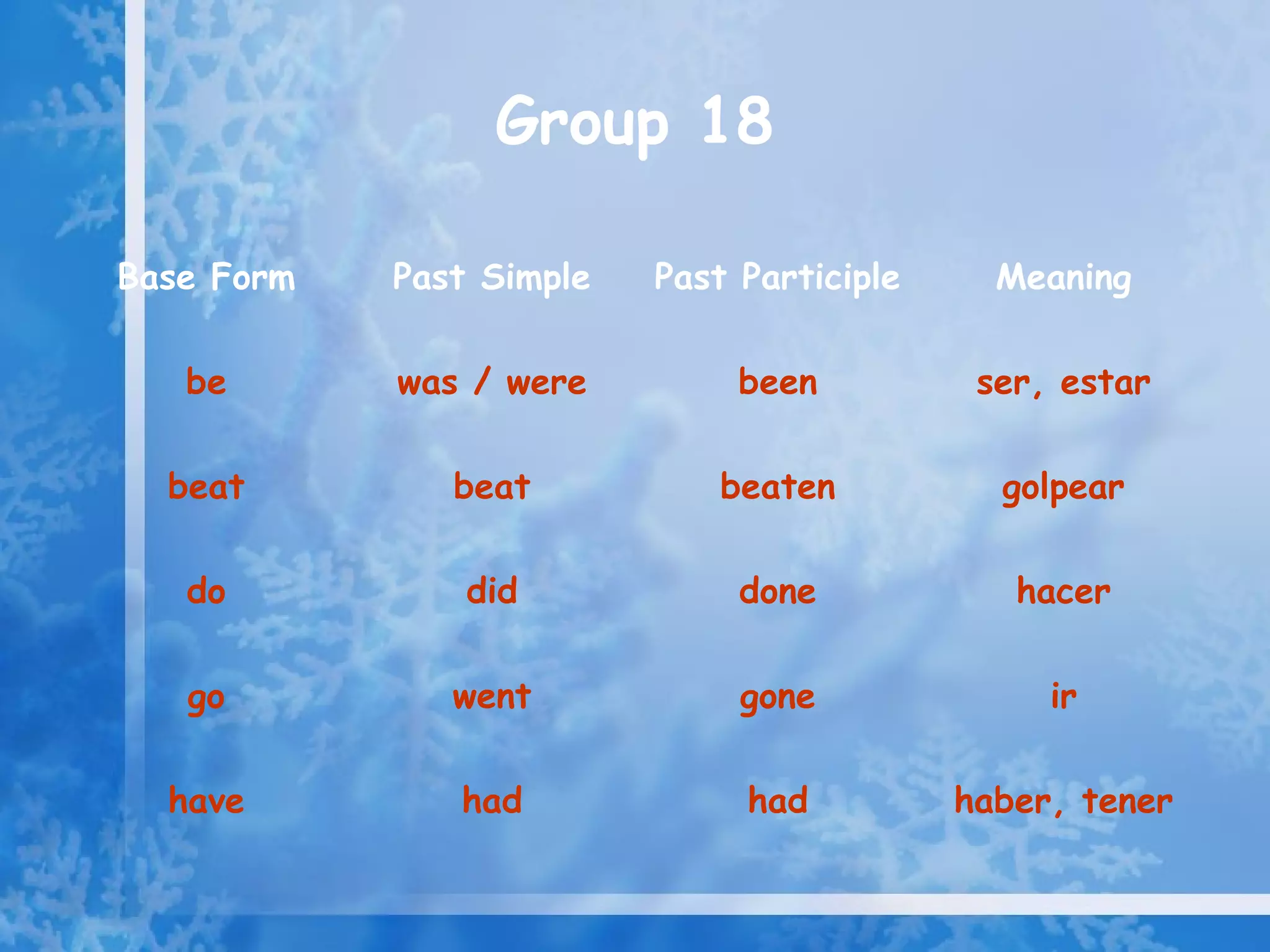 Group 18

| Base Form | Past Simple | Past Participle | Meaning |
|---|---|---|---|
| be | was / were | been | ser, estar |
| beat | beat | beaten | golpear |
| do | did | done | hacer |
| go | went | gone | ir |
| have | had | had | haber, tener |